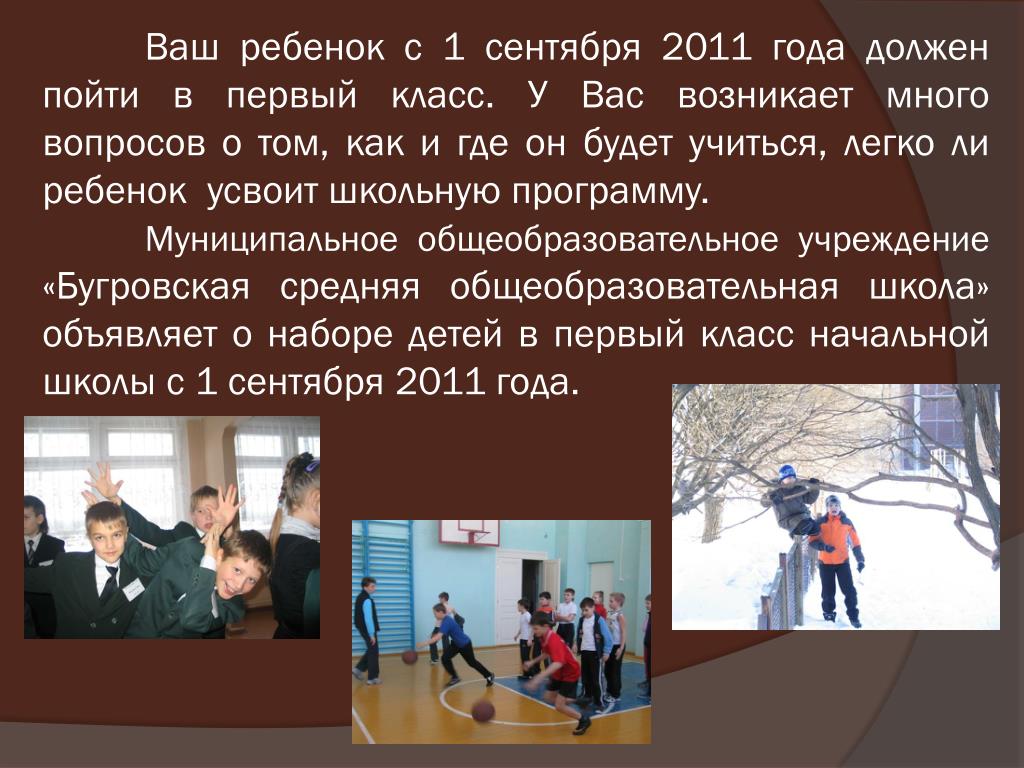 Ваш ребенок с 1 сентября 2011 года должен пойти в первый класс. У Вас возникает много вопросов о том, как и где он будет учиться, легко ли ребенок усвоит школьную программу.

Муниципальное общеобразовательное учреждение «Бугровская средняя общеобразовательная школа» объявляет о наборе детей в первый класс начальной школы с 1 сентября 2011 года.